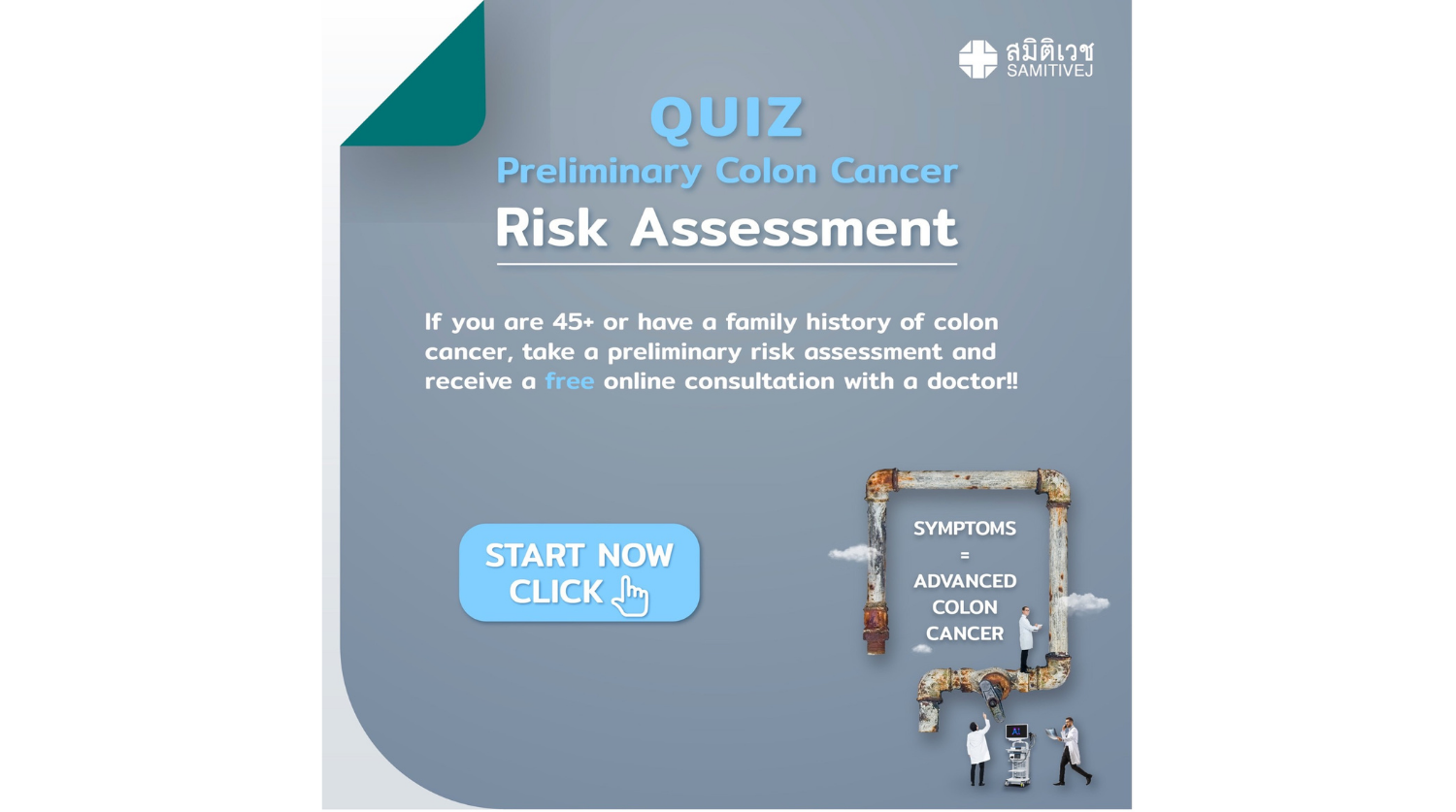 สมิติเวช
SAMITIVEJ

QUIZ
Preliminary Colon Cancer
Risk Assessment

If you are 45+ or have a family history of colon cancer, take a preliminary risk assessment and receive a free online consultation with a doctor!!

START NOW
CLICK

SYMPTOMS
=
ADVANCED
COLON
CANCER